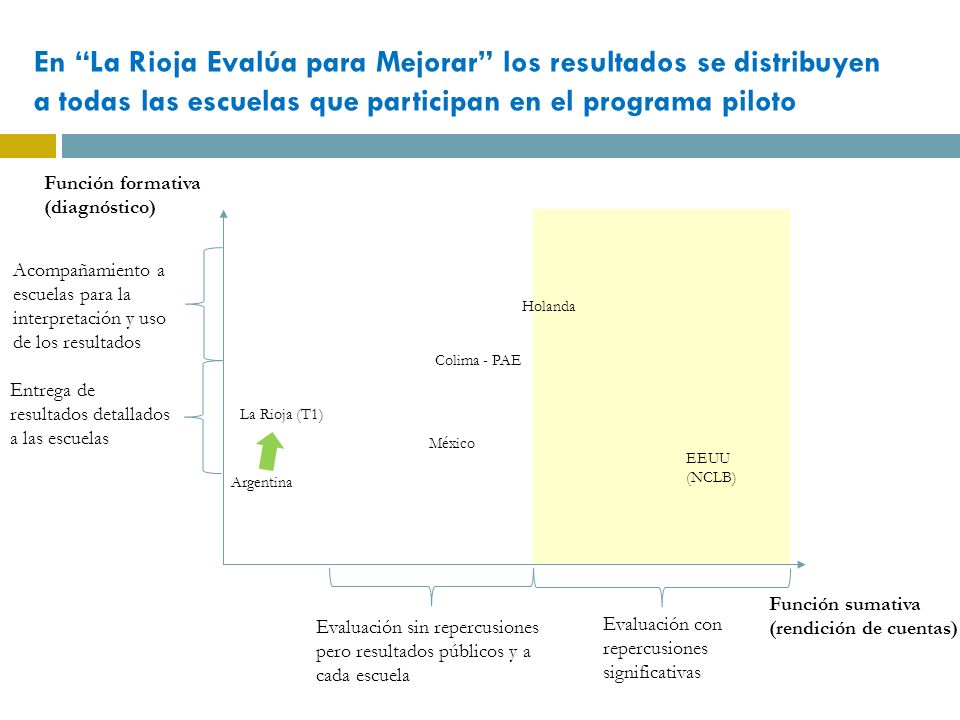 En “La Rioja Evalúa para Mejorar” los resultados se distribuyen a todas las escuelas que participan en el programa piloto

Función formativa (diagnóstico)

Acompañamiento a escuelas para la interpretación y uso de los resultados

Entrega de resultados detallados a las escuelas

Holanda

Colima - PAE

La Rioja (T1)

México

EEUU (NCLB)

Argentina

Evaluación sin repercusiones pero resultados públicos y a cada escuela

Evaluación con repercusiones significativas

Función sumativa (rendición de cuentas)